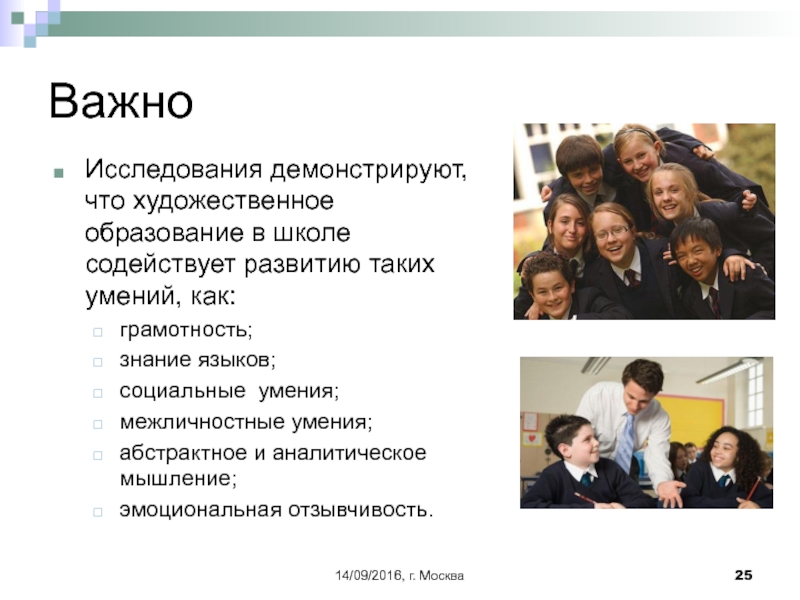 Важно

Исследования демонстрируют, что художественное образование в школе содействует развитию таких умений, как:

грамотность;

знание языков;

социальные  умения;

межличностные умения;

абстрактное и аналитическое мышление;

эмоциональная отзывчивость.

14/09/2016, г. Москва

25